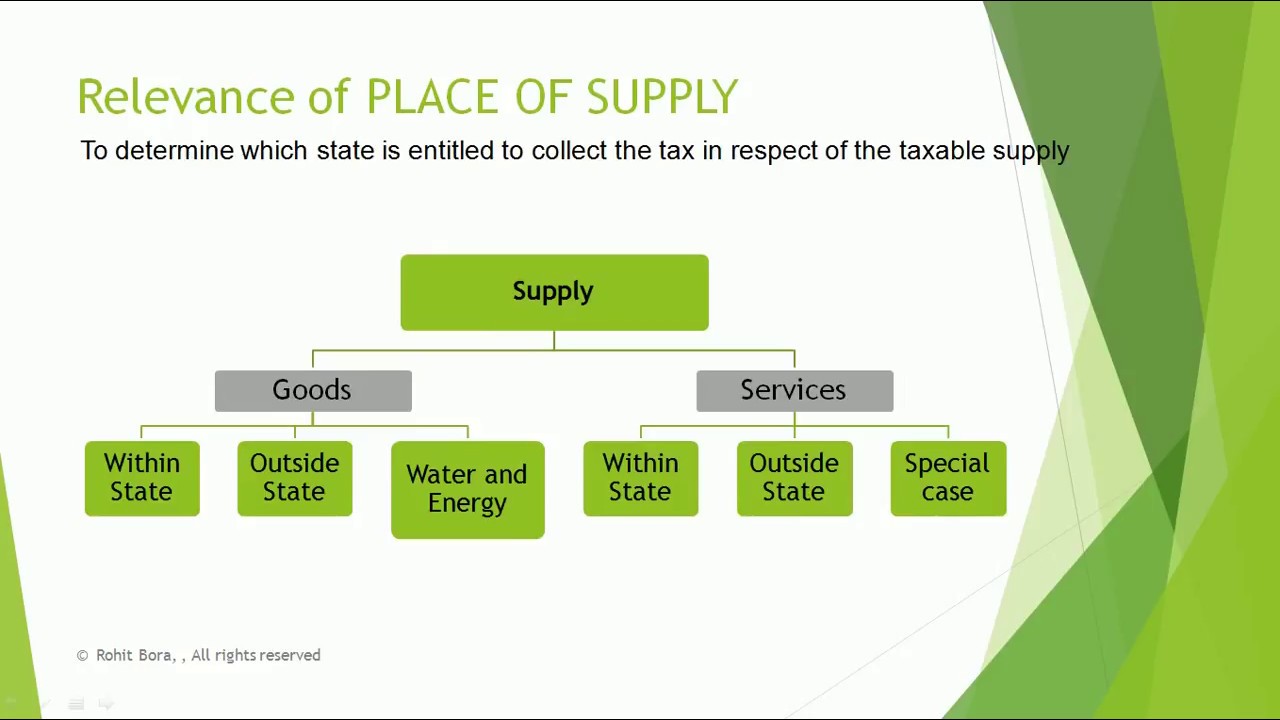 Relevance of PLACE OF SUPPLY

To determine which state is entitled to collect the tax in respect of the taxable supply

Supply

Goods

Services

Within State

Outside State

Water and Energy

Within State

Outside State

Special case

© Rohit Bora, , All rights reserved